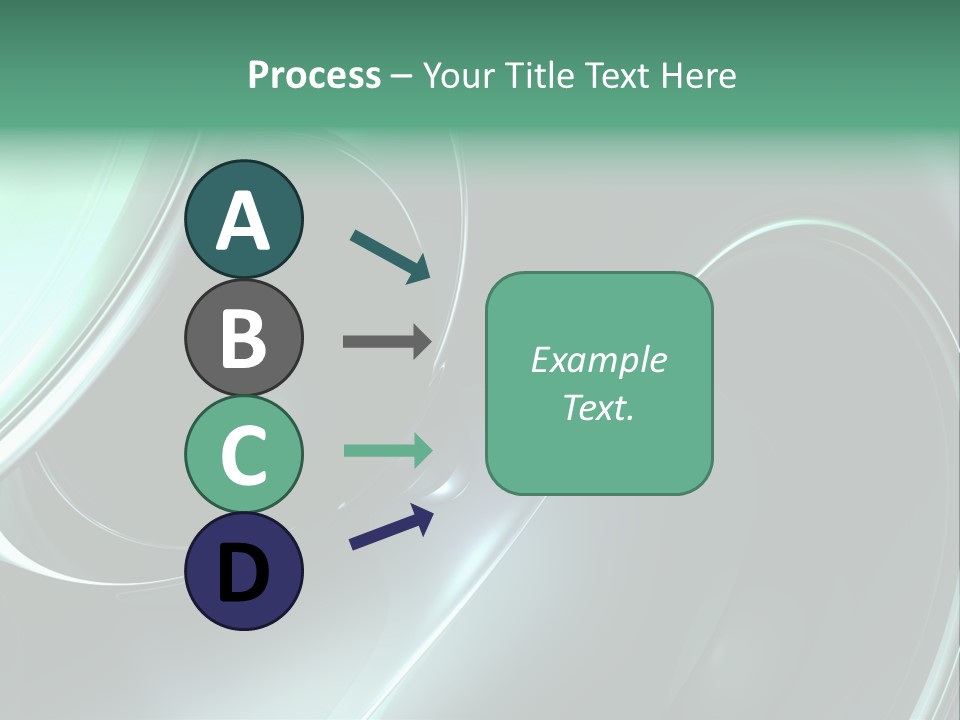 Process – Your Title Text Here

A

B

C

D

Example Text.